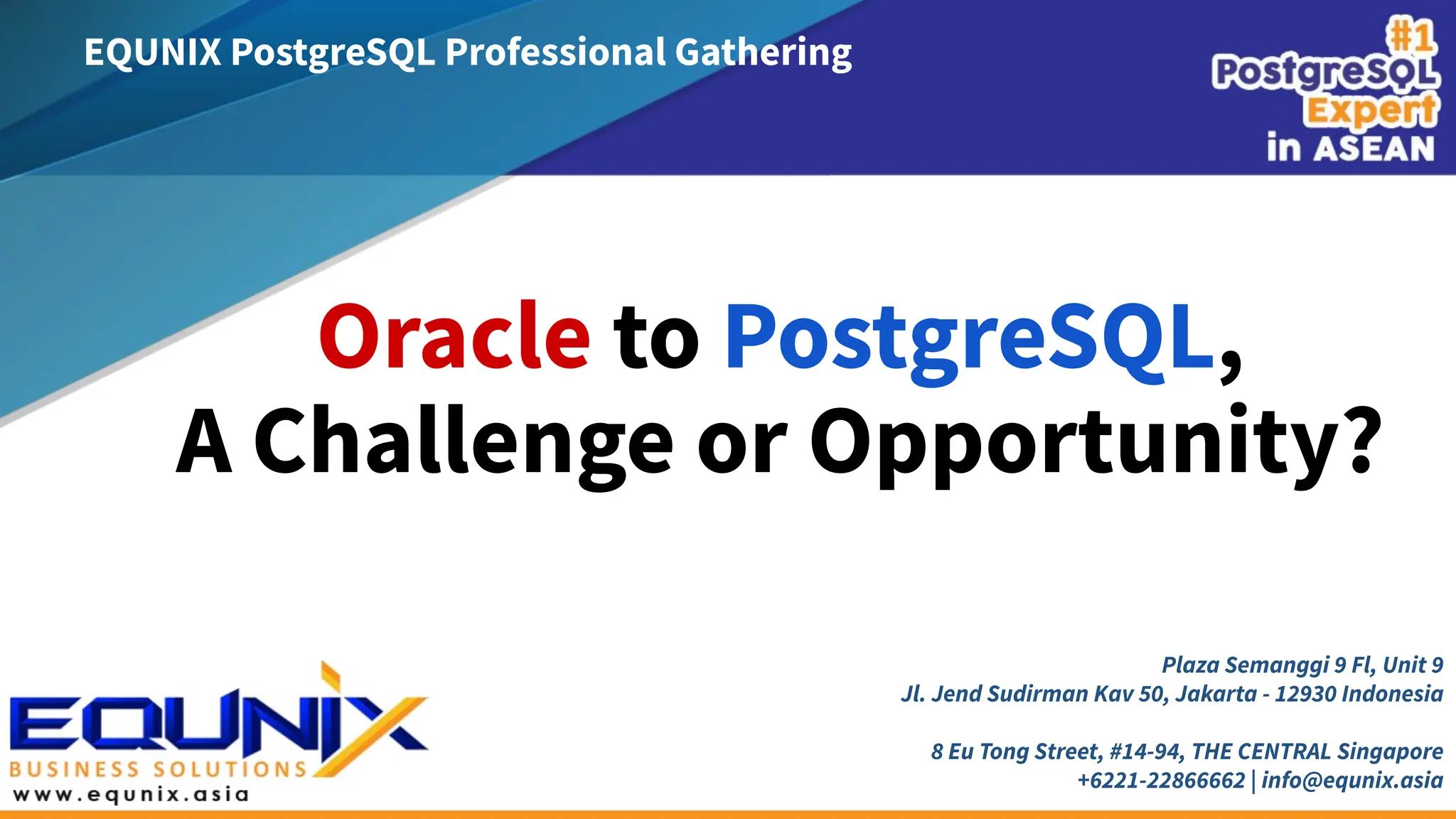 EQUNIX PostgreSQL Professional Gathering

#1 PostgreSQL Expert in ASEAN

Oracle to PostgreSQL, A Challenge or Opportunity?

EQUNIX
BUSINESS SOLUTIONS
www.equnix.asia

Plaza Semanggi 9 Fl, Unit 9
Jl. Jend Sudirman Kav 50, Jakarta - 12930 Indonesia

8 Eu Tong Street, #14-94, THE CENTRAL Singapore
+6221-22866662 | info@equnix.asia